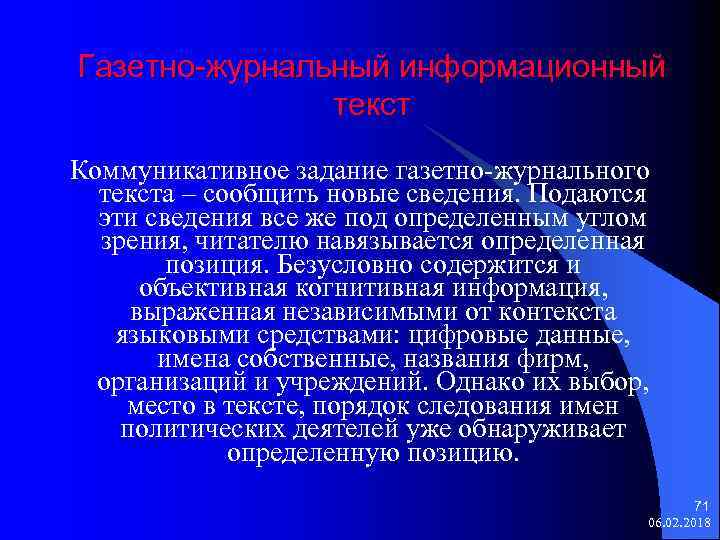 Газетно-журнальный информационный текст

Коммуникативное задание газетно-журнального текста – сообщить новые сведения. Подаются эти сведения все же под определенным углом зрения, читателю навязывается определенная позиция. Безусловно содержится и объективная когнитивная информация, выраженная независимыми от контекста языковыми средствами: цифровые данные, имена собственные, названия фирм, организаций и учреждений. Однако их выбор, место в тексте, порядок следования имен политических деятелей уже обнаруживает определенную позицию.

71
06.02.2018